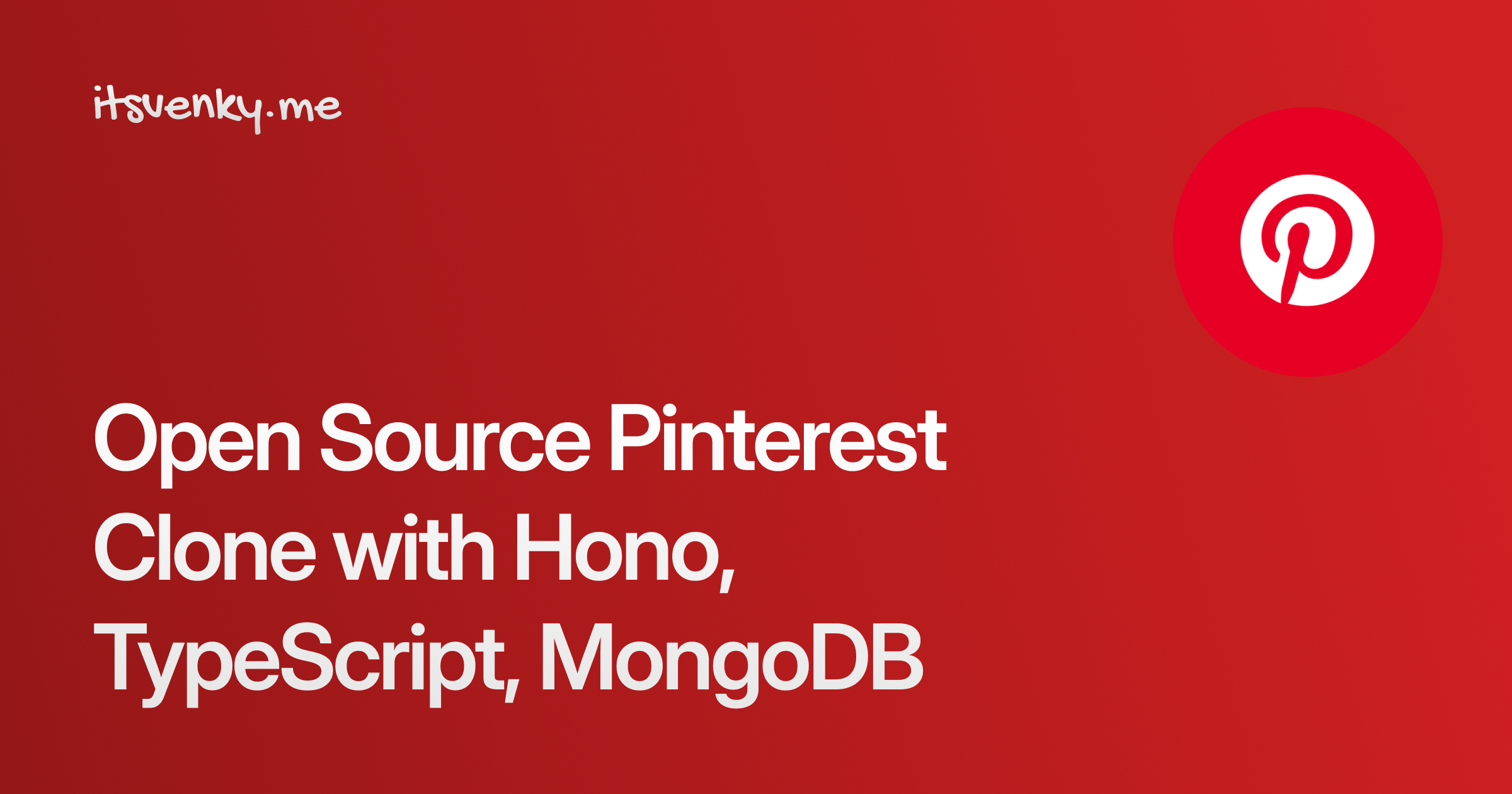 itsvenky.me

Open Source Pinterest Clone with Hono, TypeScript, MongoDB